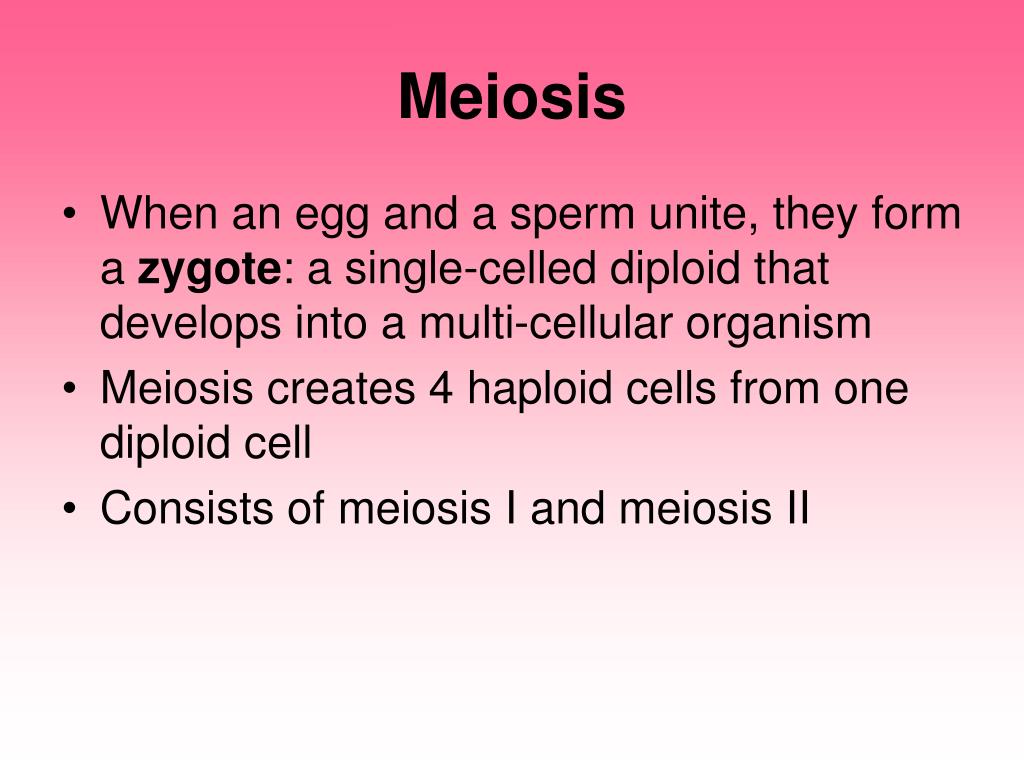 Meiosis

• When an egg and a sperm unite, they form a zygote: a single-celled diploid that develops into a multi-cellular organism
• Meiosis creates 4 haploid cells from one diploid cell
• Consists of meiosis I and meiosis II